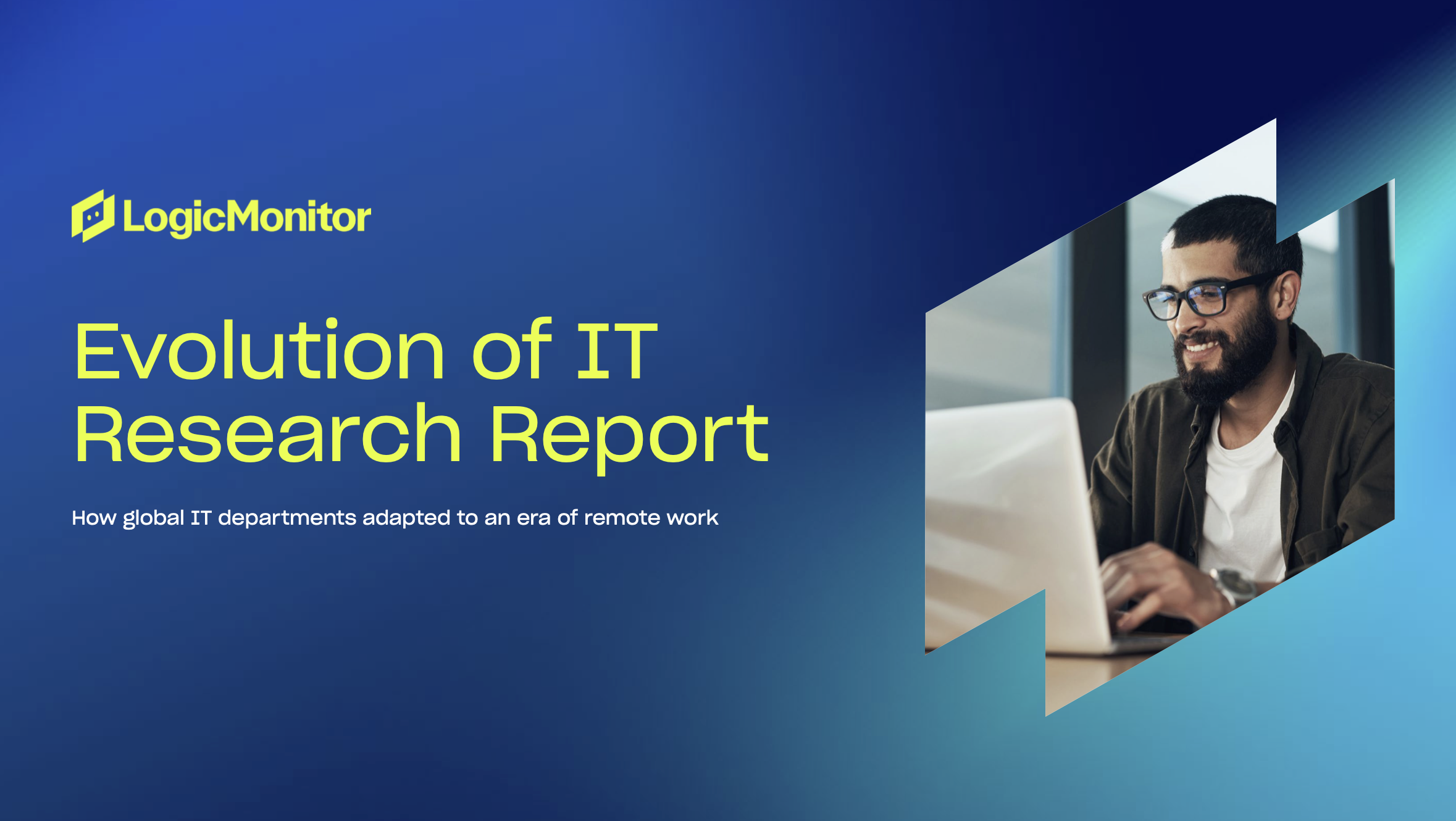 LogicMonitor

Evolution of IT Research Report

How global IT departments adapted to an era of remote work